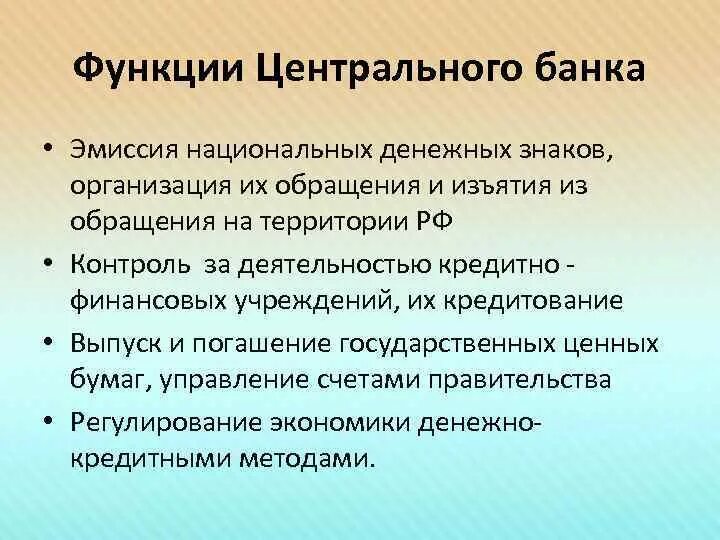 Функции Центрального банка

• Эмиссия национальных денежных знаков, организация их обращения и изъятия из обращения на территории РФ
• Контроль за деятельностью кредитно - финансовых учреждений, их кредитование
• Выпуск и погашение государственных ценных бумаг, управление счетами правительства
• Регулирование экономики денежно-кредитными методами.